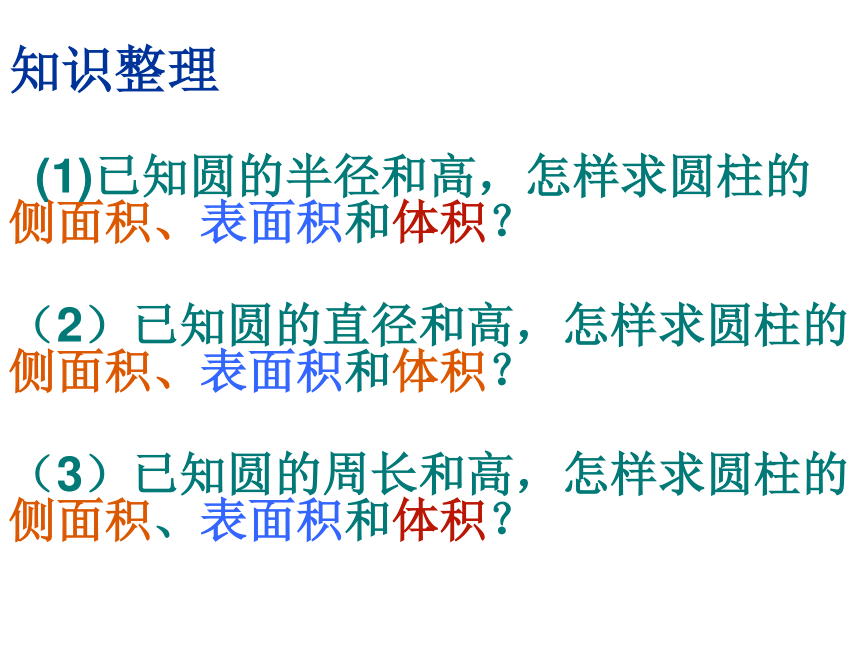 知识整理

(1)已知圆的半径和高，怎样求圆柱的侧面积、表面积和体积？

（2）已知圆的直径和高，怎样求圆柱的侧面积、表面积和体积？

（3）已知圆的周长和高，怎样求圆柱的侧面积、表面积和体积？